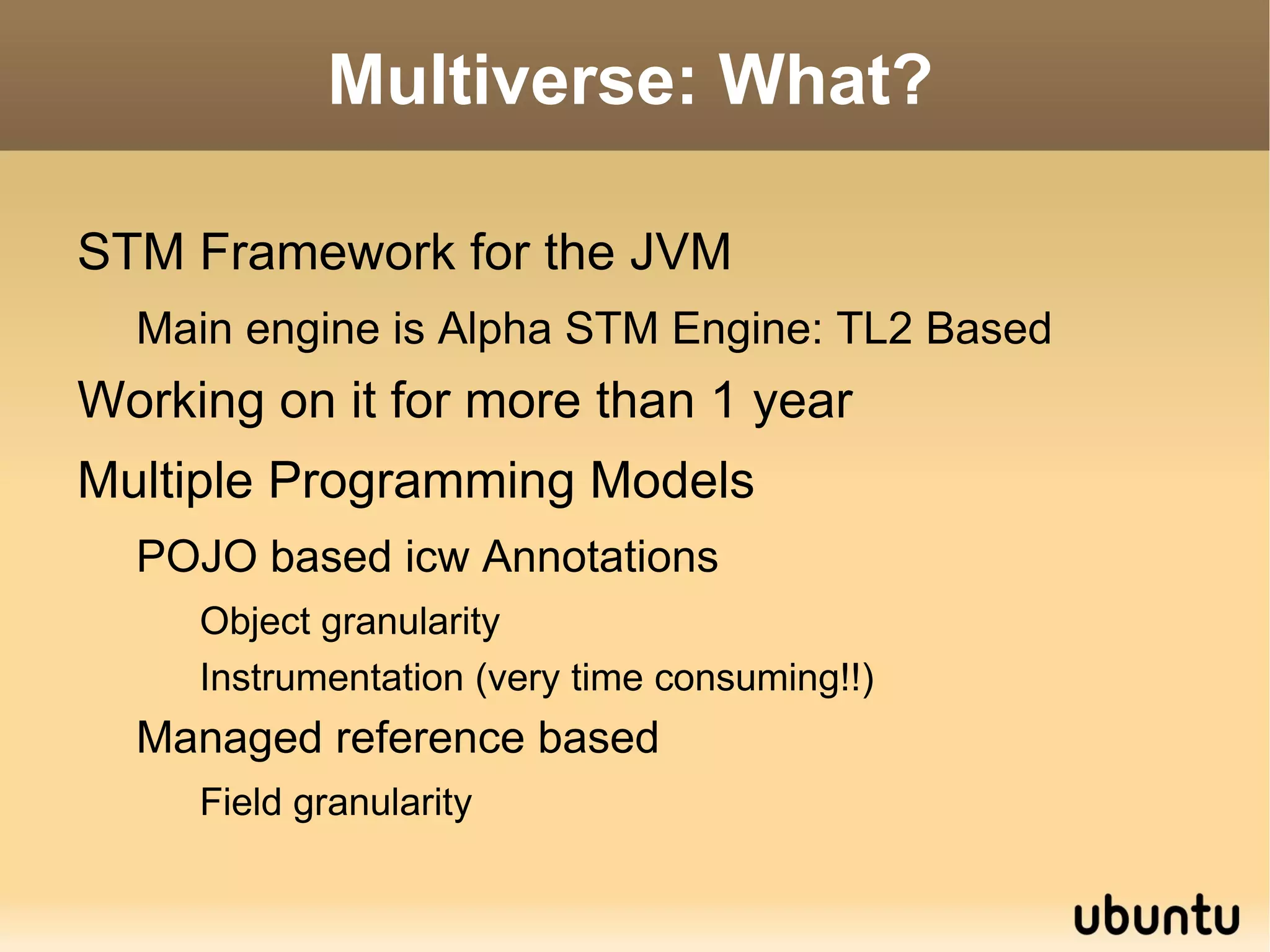 Multiverse: What?

STM Framework for the JVM

Main engine is Alpha STM Engine: TL2 Based

Working on it for more than 1 year

Multiple Programming Models

POJO based icw Annotations

Object granularity

Instrumentation (very time consuming!!)

Managed reference based

Field granularity

ubuntu